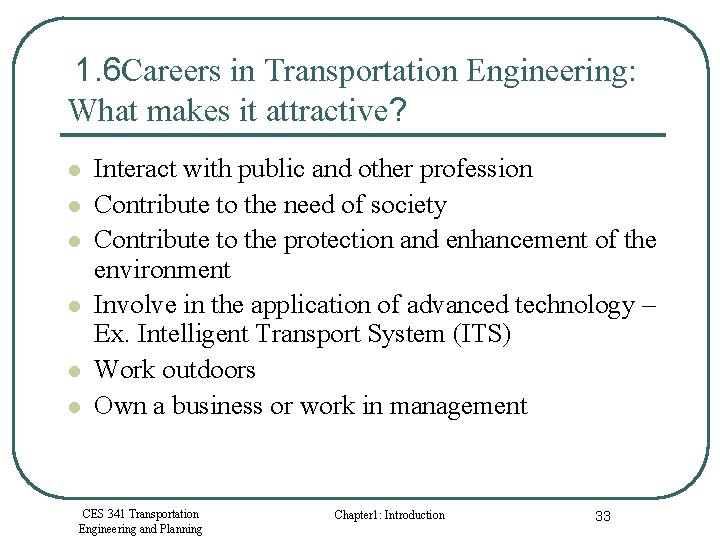 1.6Careers in Transportation Engineering: What makes it attractive?

- Interact with public and other profession
- Contribute to the need of society
- Contribute to the protection and enhancement of the environment
- Involve in the application of advanced technology – Ex. Intelligent Transport System (ITS)
- Work outdoors
- Own a business or work in management

CES 341 Transportation Engineering and Planning

Chapter1: Introduction

33